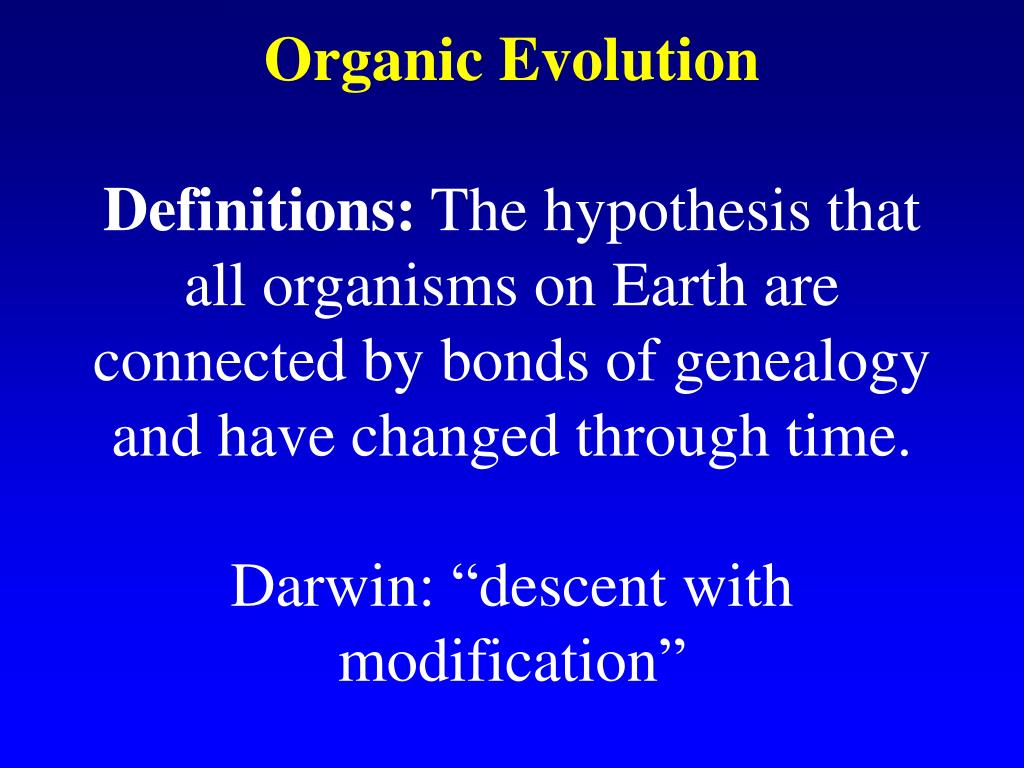 Organic Evolution

Definitions: The hypothesis that all organisms on Earth are connected by bonds of genealogy and have changed through time.

Darwin: “descent with modification”